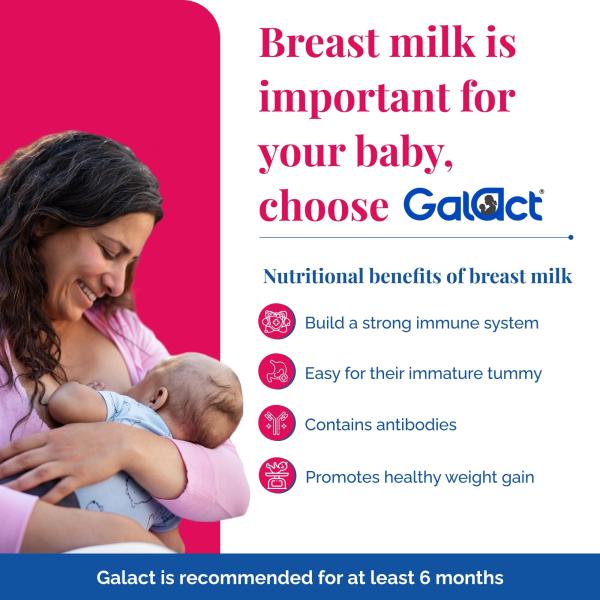 Breast milk is important for your baby, choose Galact®

Nutritional benefits of breast milk

Build a strong immune system

Easy for their immature tummy

Contains antibodies

Promotes healthy weight gain

Galact is recommended for at least 6 months